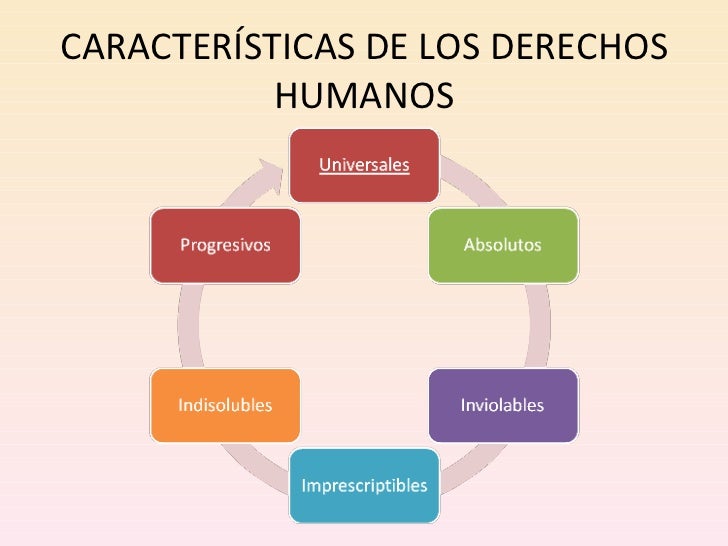 CARACTERÍSTICAS DE LOS DERECHOS HUMANOS

Universales

Absolutos

Inviolables

Imprescriptibles

Indisolubles

Progresivos